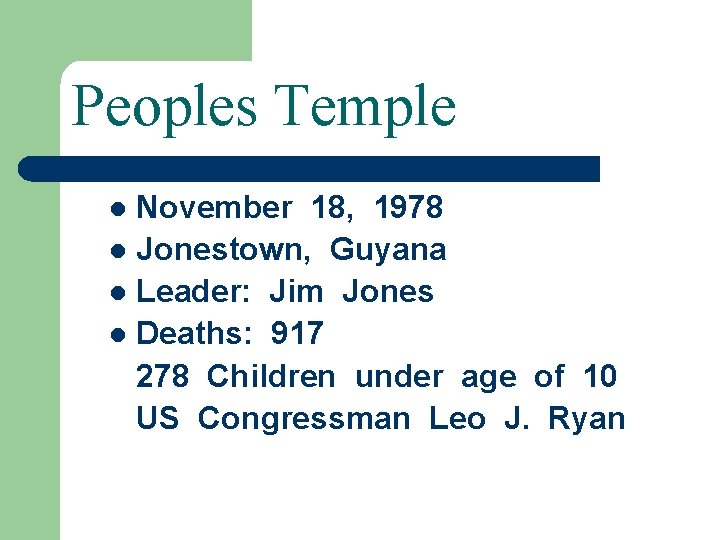 Peoples Temple

- November 18, 1978
- Jonestown, Guyana
- Leader: Jim Jones
- Deaths: 917
  278 Children under age of 10
  US Congressman Leo J. Ryan